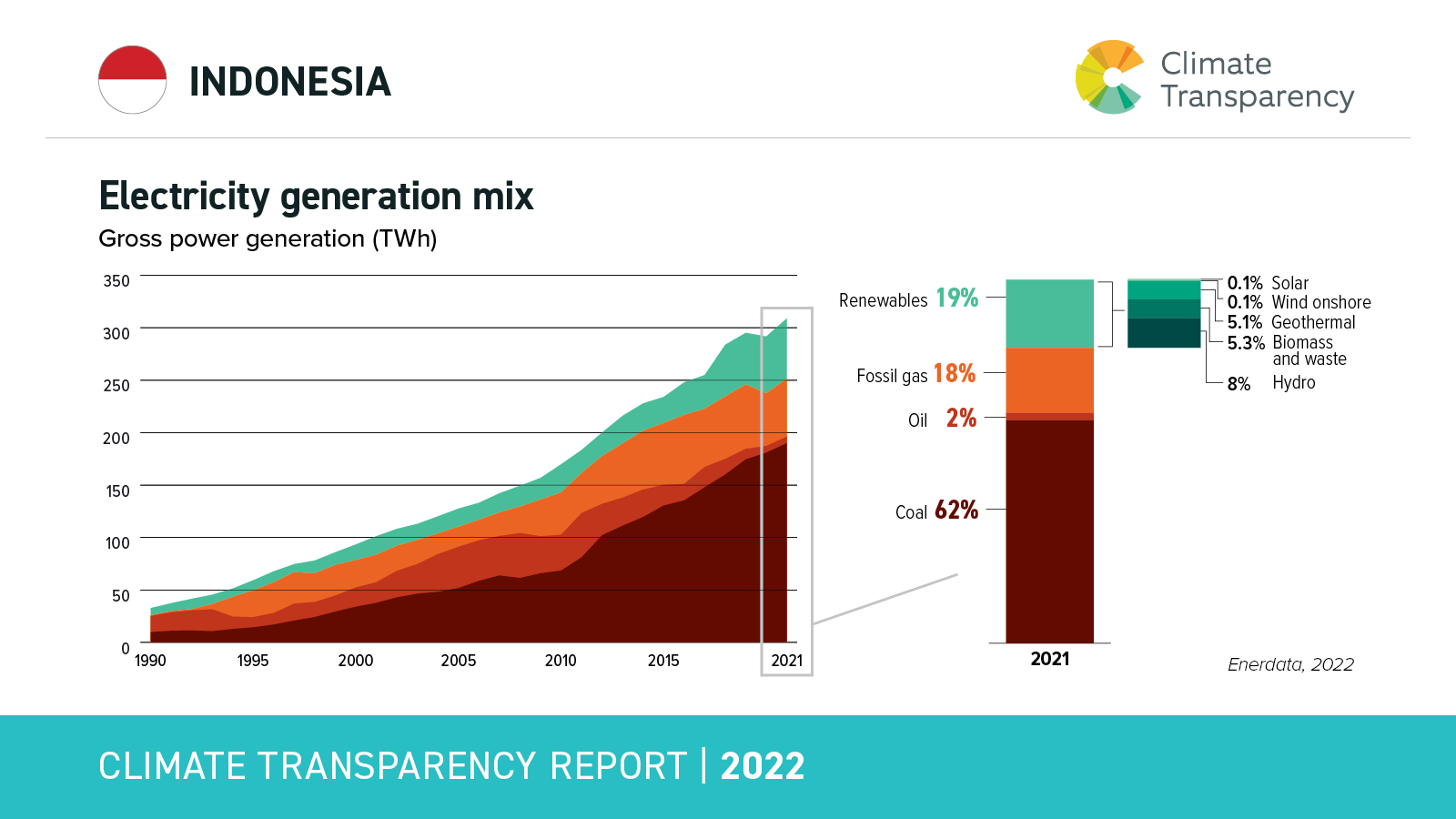 INDONESIA

Climate Transparency

Electricity generation mix

Gross power generation (TWh)

350
300
250
200
150
100
50
0

1990 1995 2000 2005 2010 2015 2021

Renewables 19%

Fossil gas 18%

Oil 2%

Coal 62%

2021

0.1% Solar
0.1% Wind onshore
5.1% Geothermal
5.3% Biomass and waste
8% Hydro

Enerdata, 2022

CLIMATE TRANSPARENCY REPORT | 2022